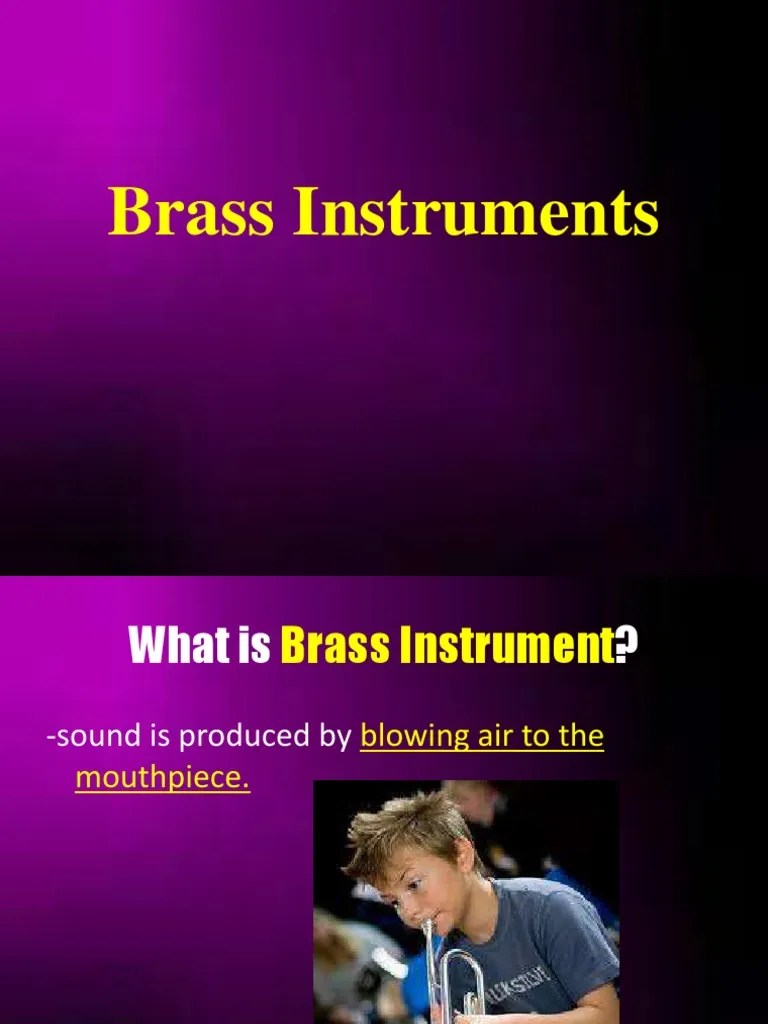 Brass Instruments

What is Brass Instrument?

-sound is produced by blowing air to the mouthpiece.